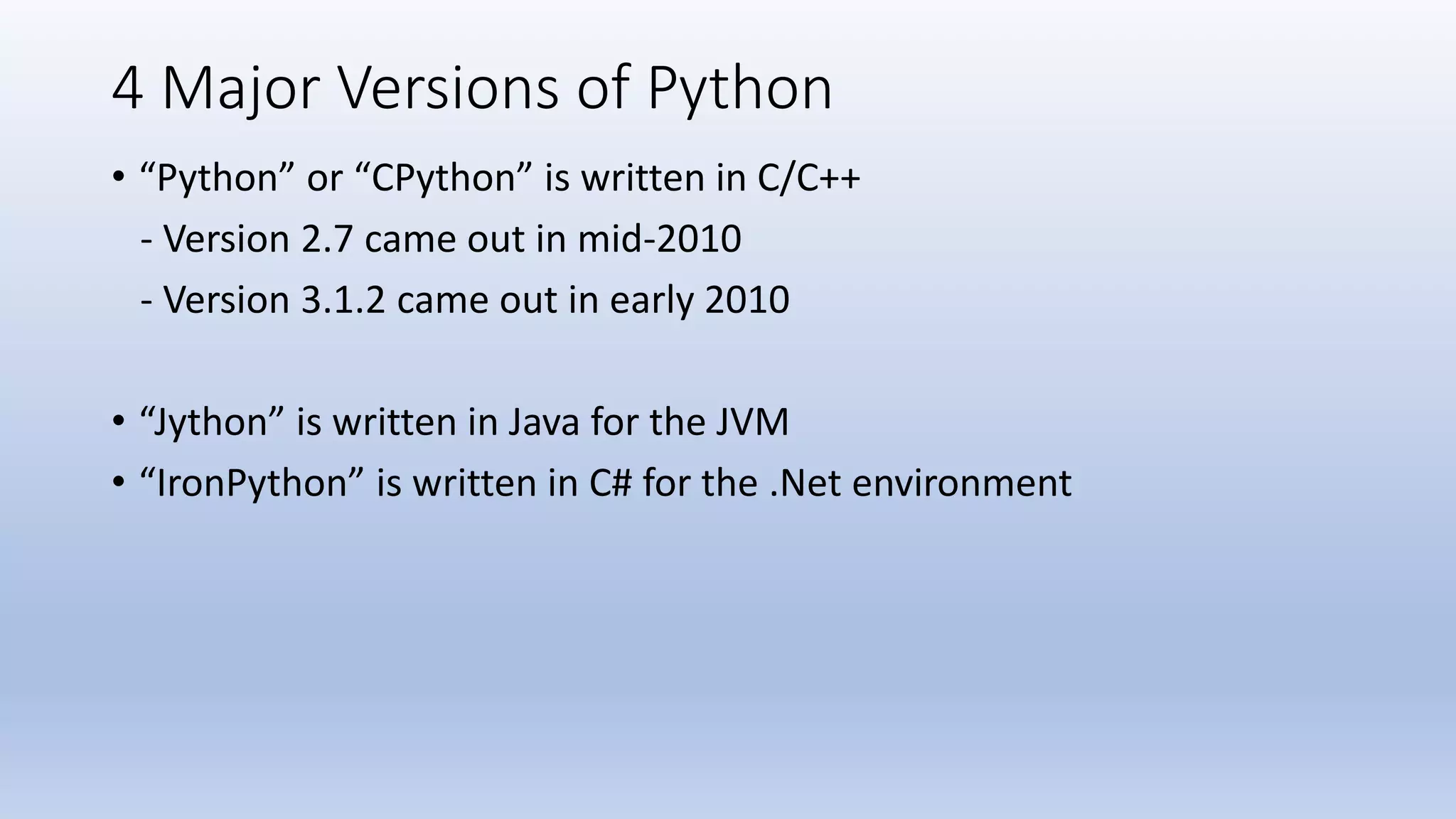 4 Major Versions of Python

• “Python” or “CPython” is written in C/C++
- Version 2.7 came out in mid-2010
- Version 3.1.2 came out in early 2010

• “Jython” is written in Java for the JVM
• “IronPython” is written in C# for the .Net environment